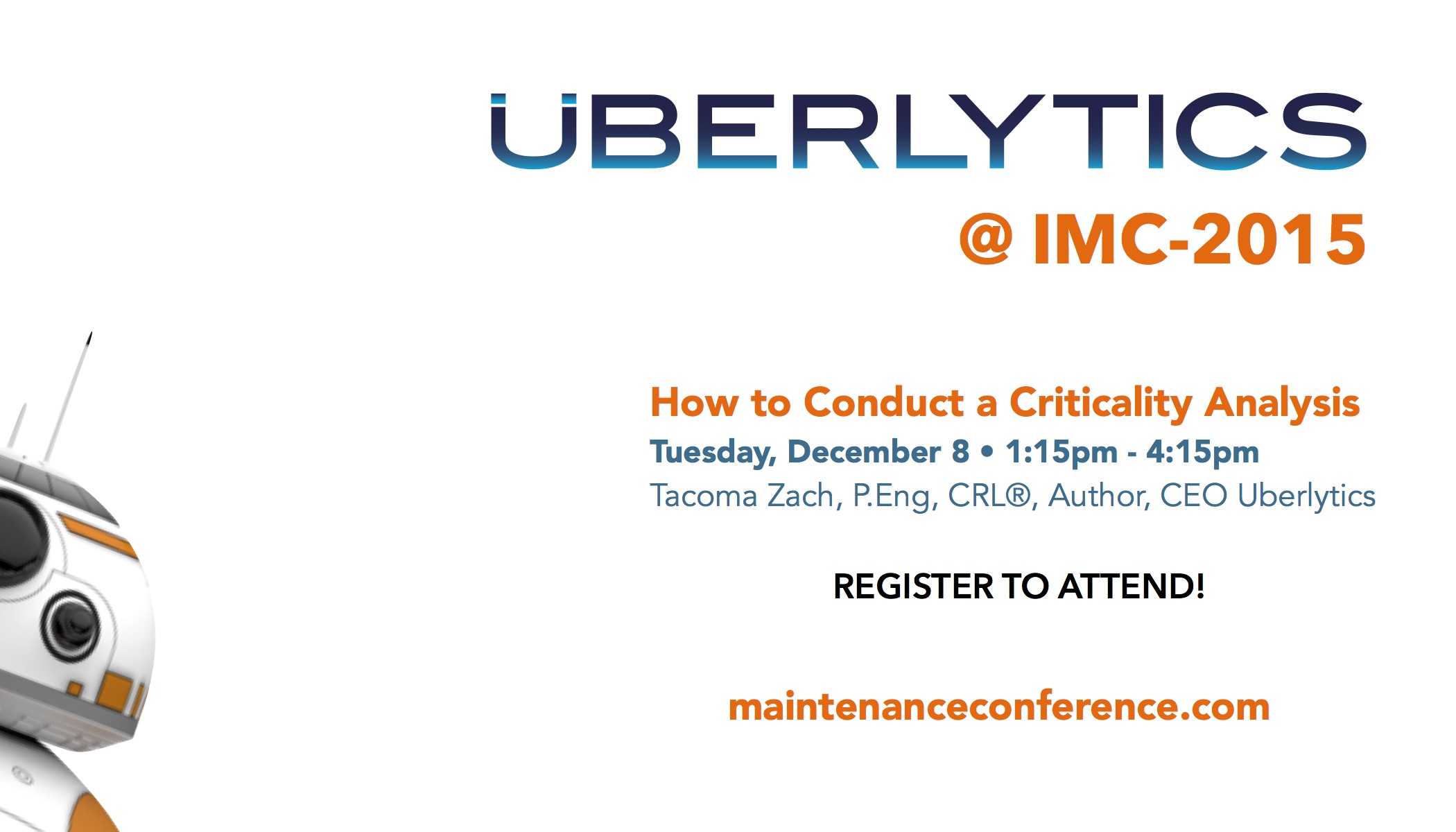 UBERLYTICS

@ IMC-2015

How to Conduct a Criticality Analysis

Tuesday, December 8 • 1:15pm - 4:15pm

Tacoma Zach, P.Eng, CRL®, Author, CEO Uberlytics

REGISTER TO ATTEND!

maintenanceconference.com